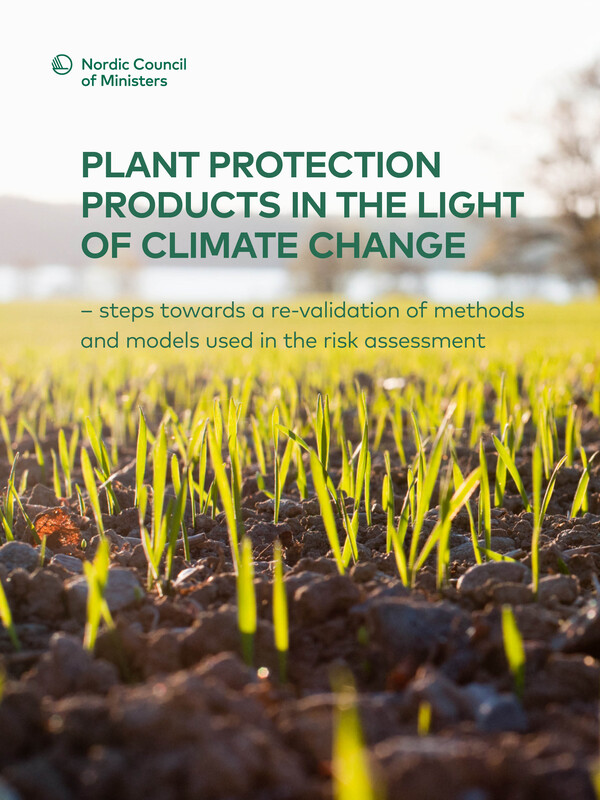 Nordic Council
of Ministers

PLANT PROTECTION PRODUCTS IN THE LIGHT OF CLIMATE CHANGE

– steps towards a re-validation of methods and models used in the risk assessment